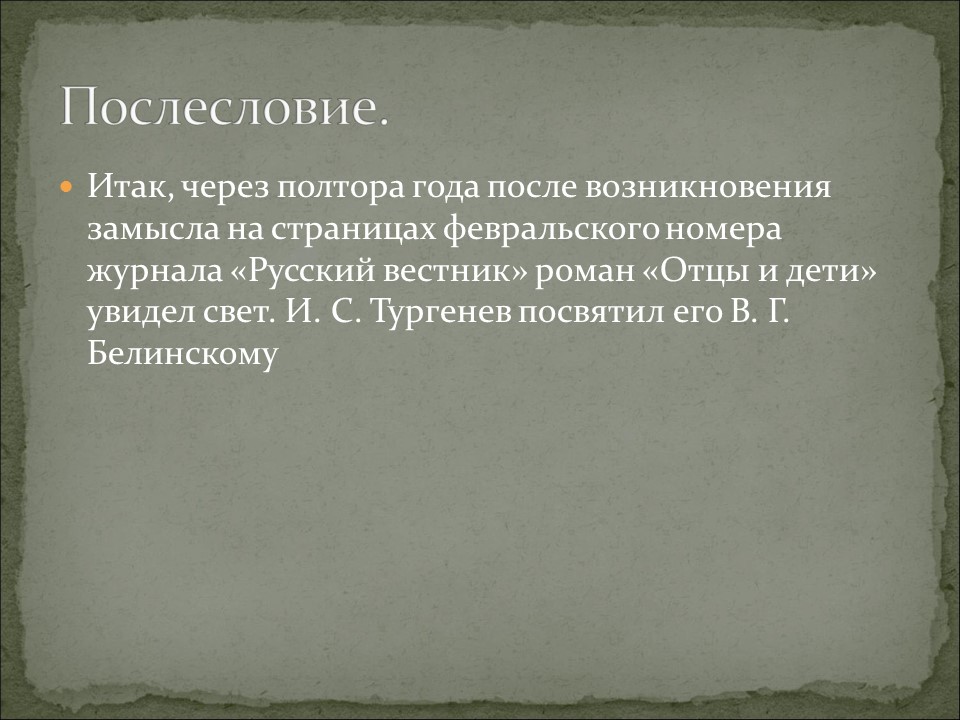 Послесловие.

Итак, через полтора года после возникновения замысла на страницах февральского номера журнала «Русский вестник» роман «Отцы и дети» увидел свет. И. С. Тургенев посвятил его В. Г. Белинскому